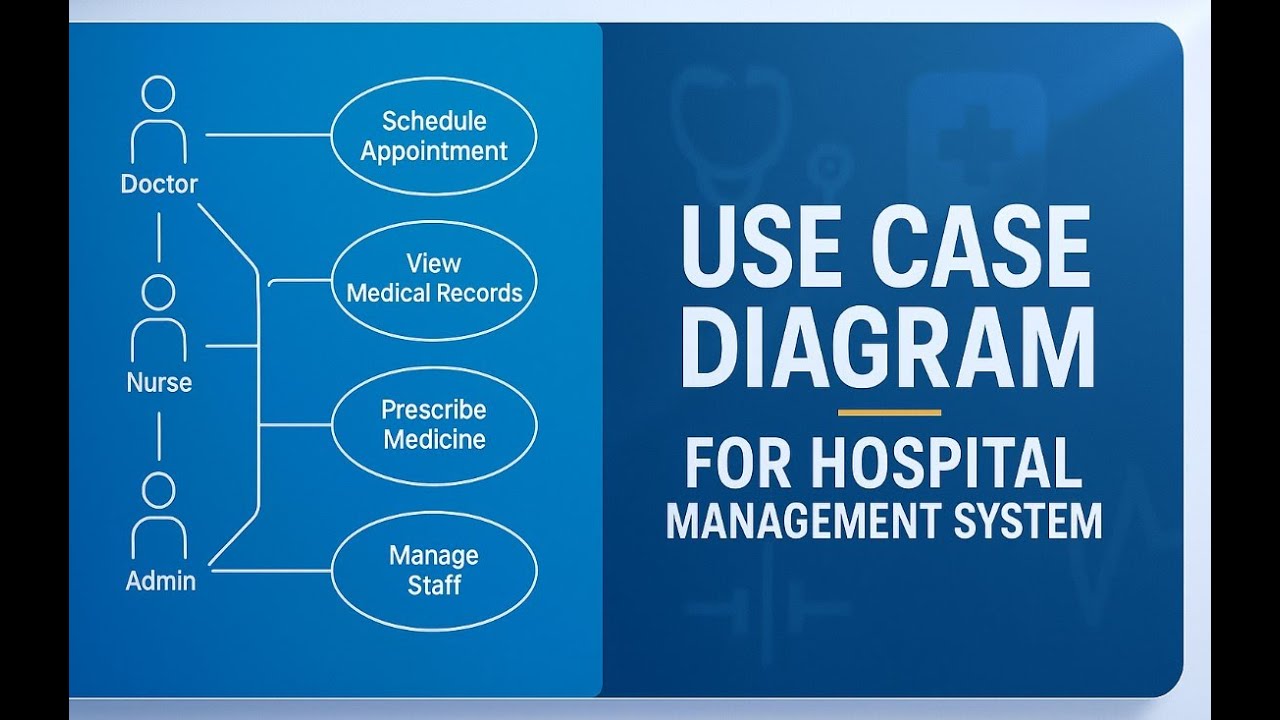 Doctor

Nurse

Admin

Schedule Appointment

View Medical Records

Prescribe Medicine

Manage Staff

USE CASE DIAGRAM

FOR HOSPITAL MANAGEMENT SYSTEM